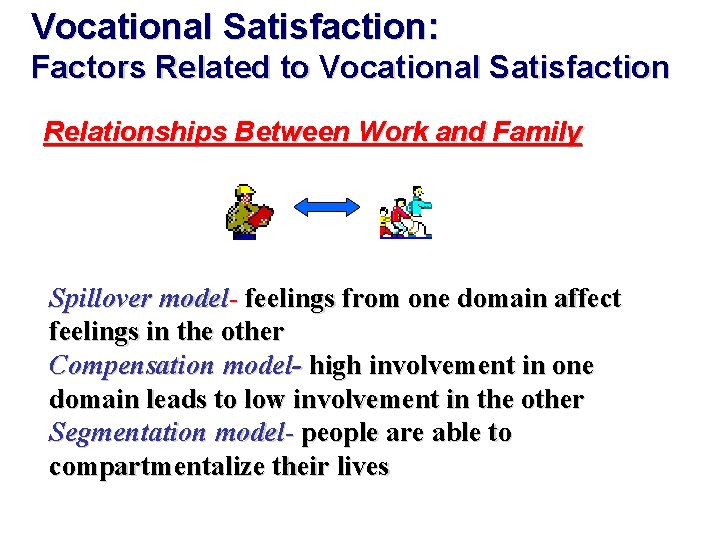 Vocational Satisfaction:
Factors Related to Vocational Satisfaction

Relationships Between Work and Family

Spillover model- feelings from one domain affect feelings in the other
Compensation model- high involvement in one domain leads to low involvement in the other
Segmentation model- people are able to compartmentalize their lives